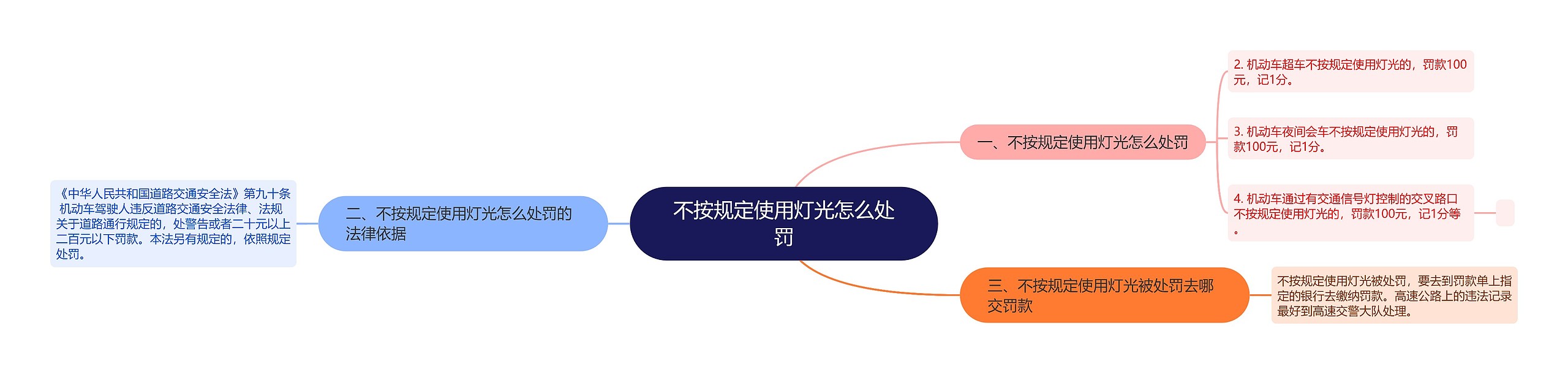 不按规定使用灯光怎么处罚

一、不按规定使用灯光怎么处罚

2. 机动车超车不按规定使用灯光的，罚款100元，记1分。

3. 机动车夜间会车不按规定使用灯光的，罚款100元，记1分。

4. 机动车通过有交通信号灯控制的交叉路口不按规定使用灯光的，罚款100元，记1分等。

二、不按规定使用灯光怎么处罚的法律依据

《中华人民共和国道路交通安全法》第九十条 机动车驾驶人违反道路交通安全法律、法规关于道路通行规定的，处警告或者二十元以上二百元以下罚款。本法另有规定的，依照规定处罚。

三、不按规定使用灯光被处罚去哪交罚款

不按规定使用灯光被处罚，要去到罚款单上指定的银行去缴纳罚款。高速公路上的违法记录最好到高速交警大队处理。